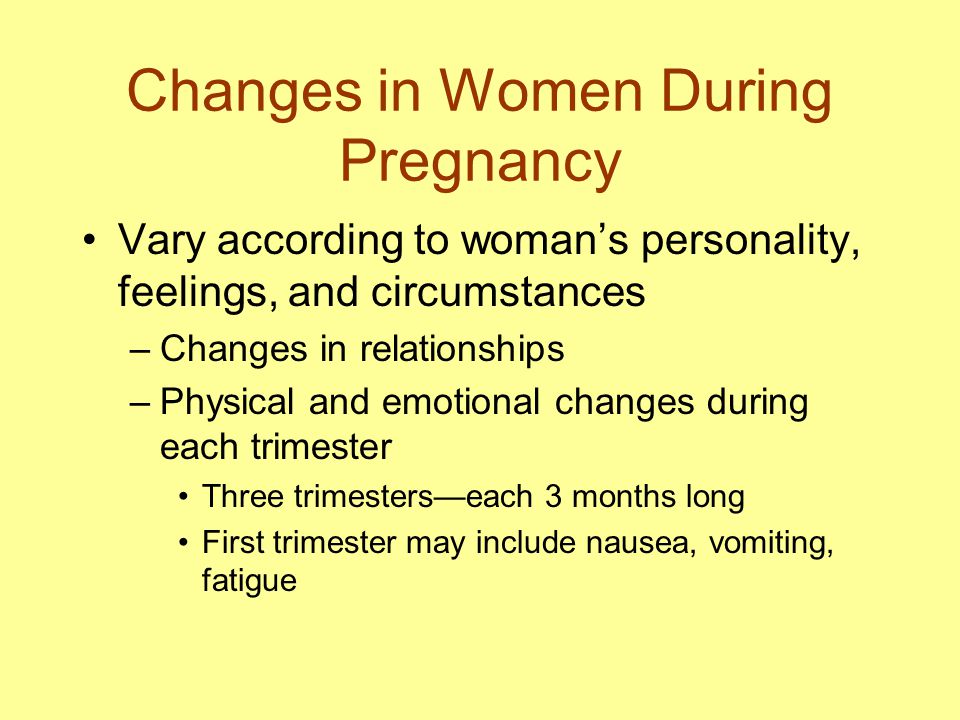 Changes in Women During Pregnancy

• Vary according to woman’s personality, feelings, and circumstances
– Changes in relationships
– Physical and emotional changes during each trimester
• Three trimesters—each 3 months long
• First trimester may include nausea, vomiting, fatigue